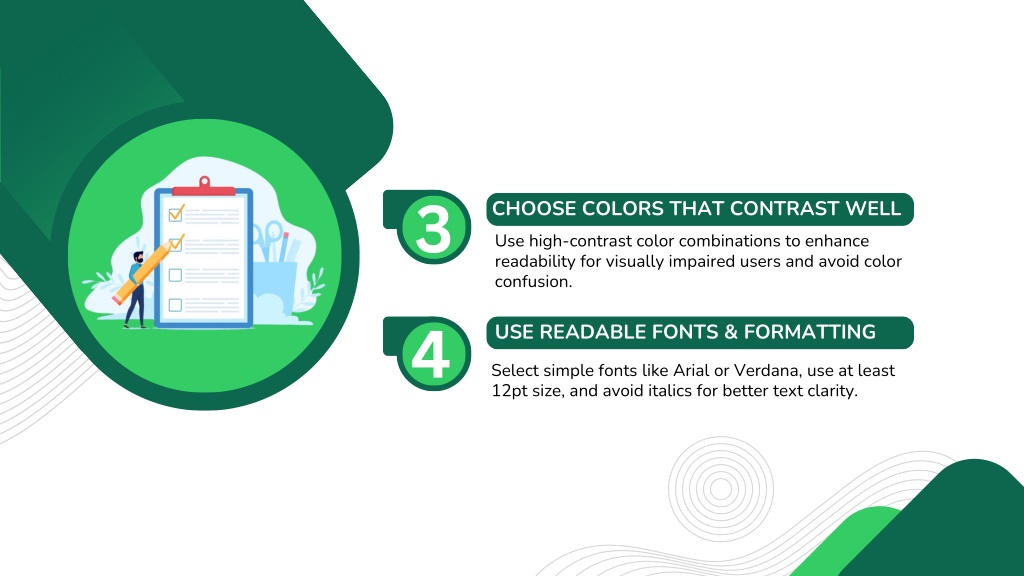 3

CHOOSE COLORS THAT CONTRAST WELL

Use high-contrast color combinations to enhance readability for visually impaired users and avoid color confusion.

4

USE READABLE FONTS & FORMATTING

Select simple fonts like Arial or Verdana, use at least 12pt size, and avoid italics for better text clarity.